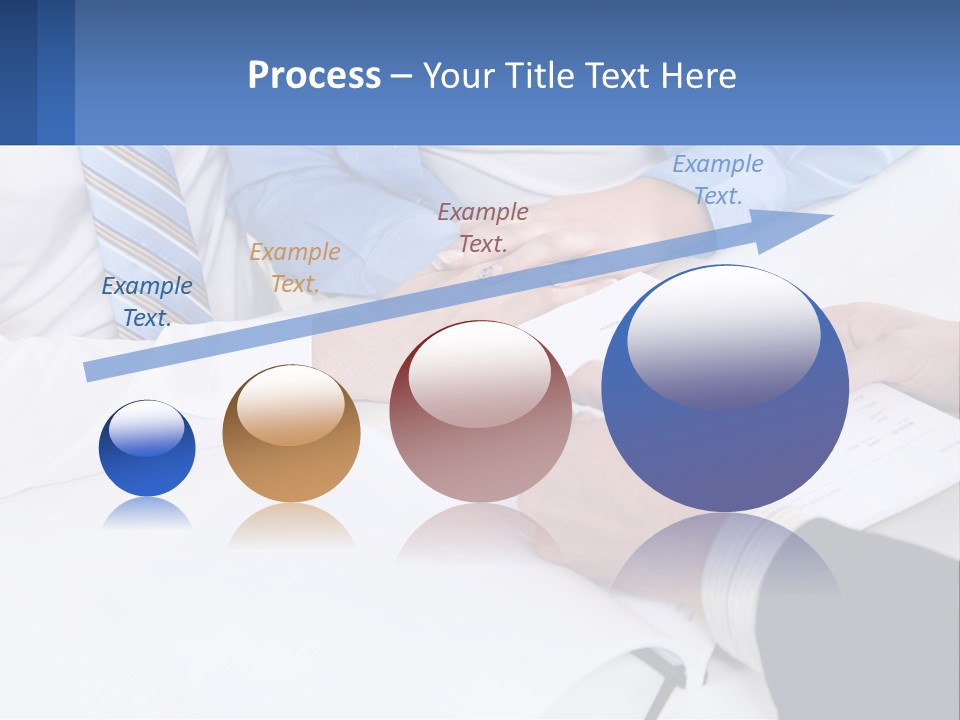 Process – Your Title Text Here

Example Text.

Example Text.

Example Text.

Example Text.